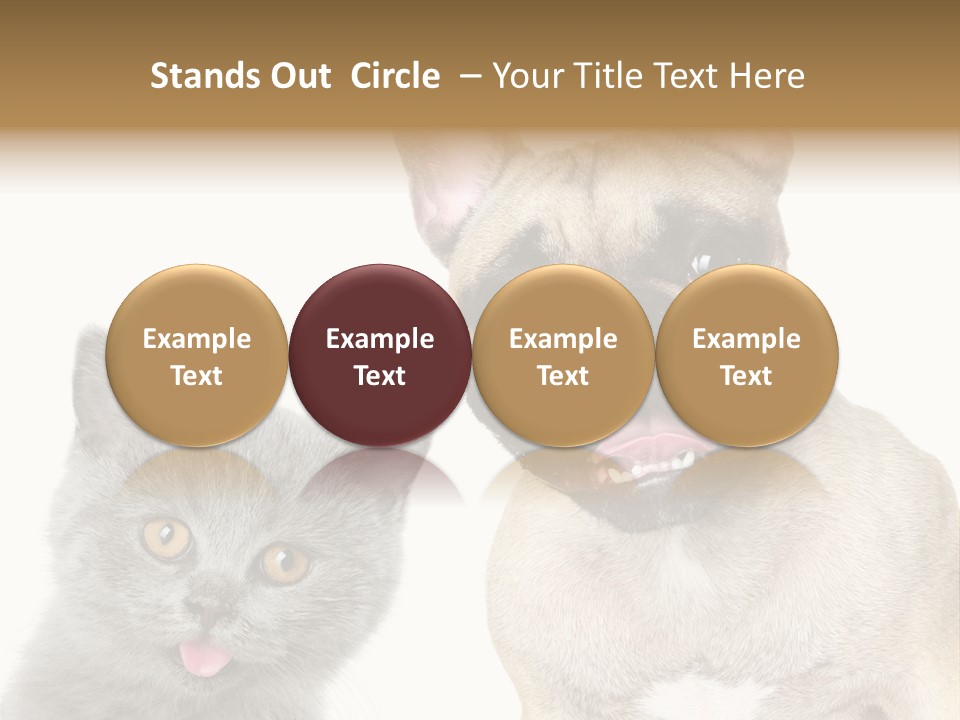 Stands Out Circle – Your Title Text Here

Example Text

Example Text

Example Text

Example Text